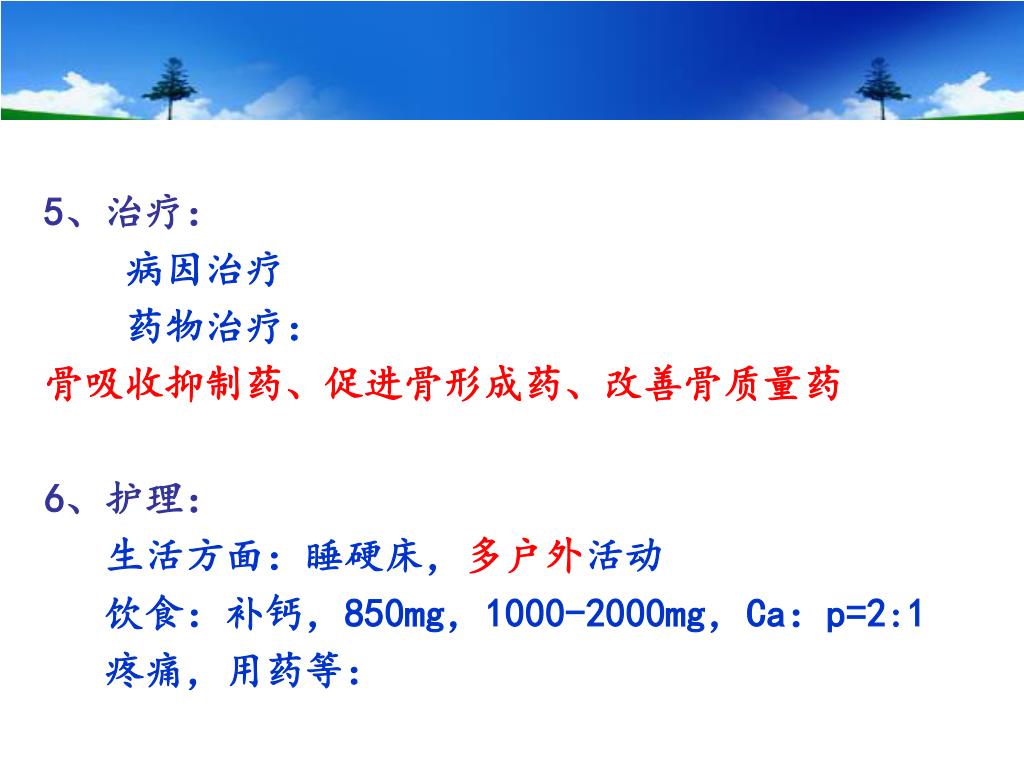 5、治疗：

病因治疗

药物治疗：

骨吸收抑制药、促进骨形成药、改善骨质量药

6、护理：

生活方面：睡硬床，多户外活动

饮食：补钙，850mg，1000-2000mg，Ca：p=2:1

疼痛，用药等：